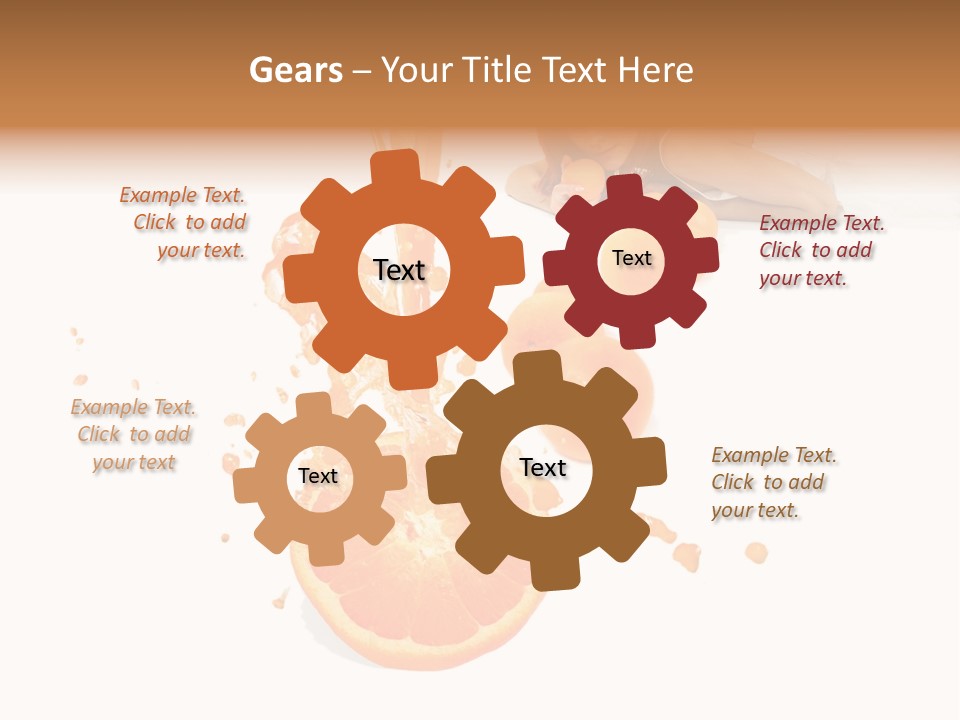 Gears – Your Title Text Here

Example Text. Click to add your text.

Text

Text

Example Text. Click to add your text.

Example Text. Click to add your text

Text

Text

Example Text. Click to add your text.